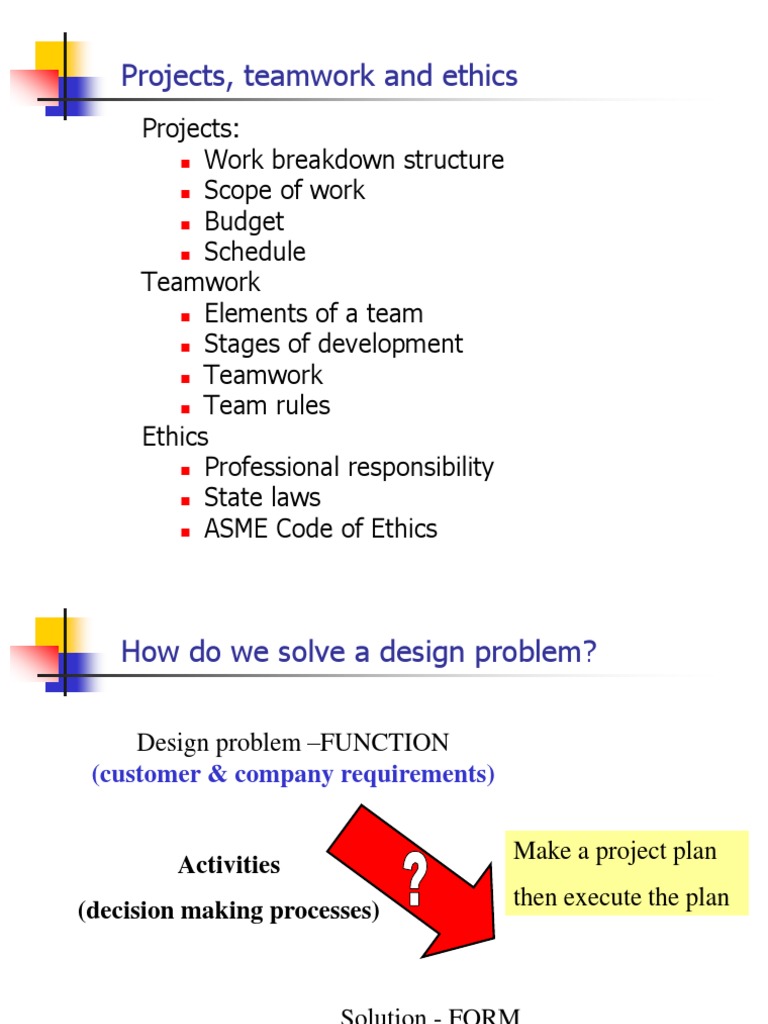 Projects, teamwork and ethics

Projects:
- Work breakdown structure
- Scope of work
- Budget
- Schedule

Teamwork
- Elements of a team
- Stages of development
- Teamwork
- Team rules

Ethics
- Professional responsibility
- State laws
- ASME Code of Ethics

How do we solve a design problem?

Design problem –FUNCTION
(customer & company requirements)

Activities
(decision making processes)

?

Make a project plan
then execute the plan

Solution - FORM